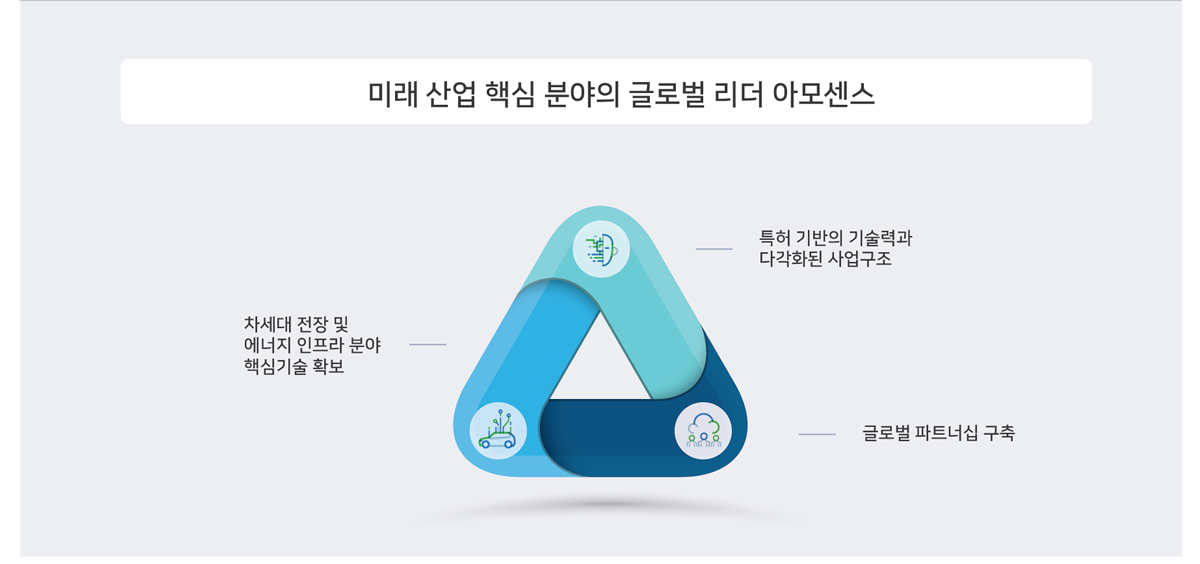 미래 산업 핵심 분야의 글로벌 리더 아모센스

특허 기반의 기술력과 다각화된 사업구조

차세대 전장 및 에너지 인프라 분야 핵심기술 확보

글로벌 파트너십 구축